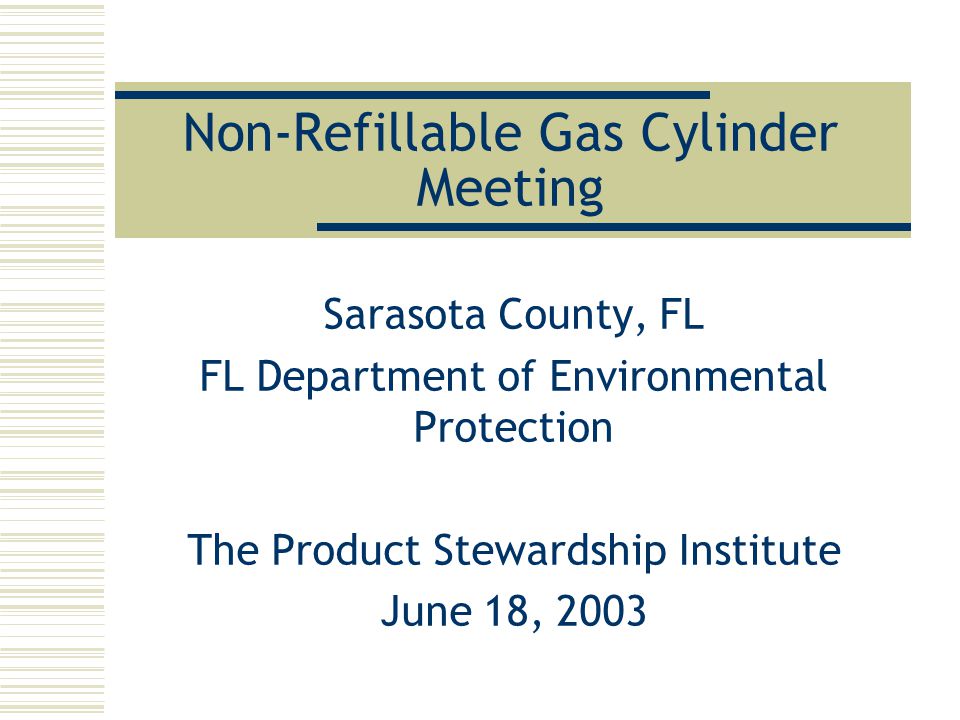 Non-Refillable Gas Cylinder Meeting

Sarasota County, FL

FL Department of Environmental Protection

The Product Stewardship Institute

June 18, 2003